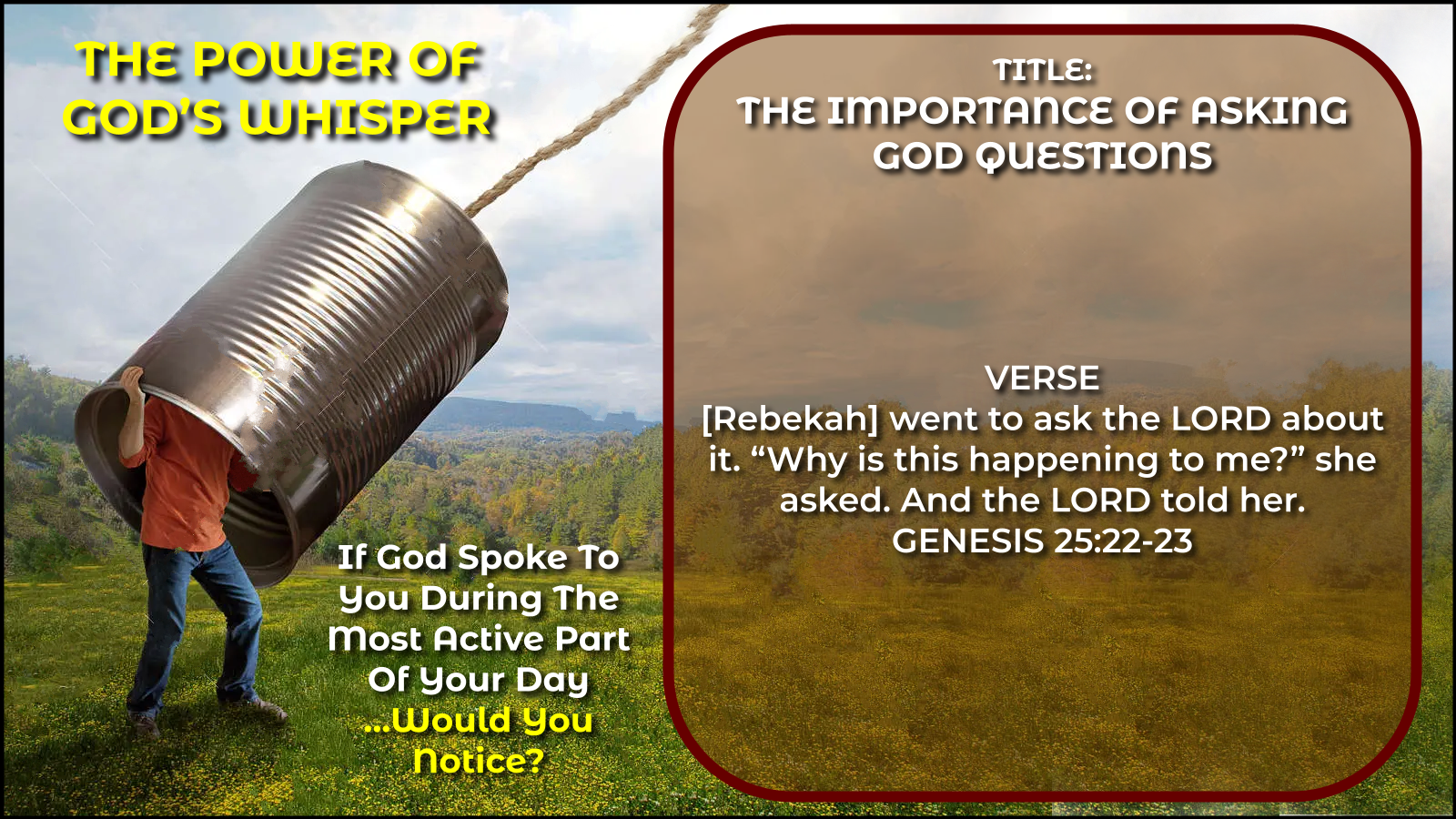 THE POWER OF GOD'S WHISPER

If God Spoke To You During The Most Active Part Of Your Day ...Would You Notice?

TITLE:
THE IMPORTANCE OF ASKING GOD QUESTIONS

VERSE
[Rebekah] went to ask the LORD about it. “Why is this happening to me?” she asked. And the LORD told her.
GENESIS 25:22-23